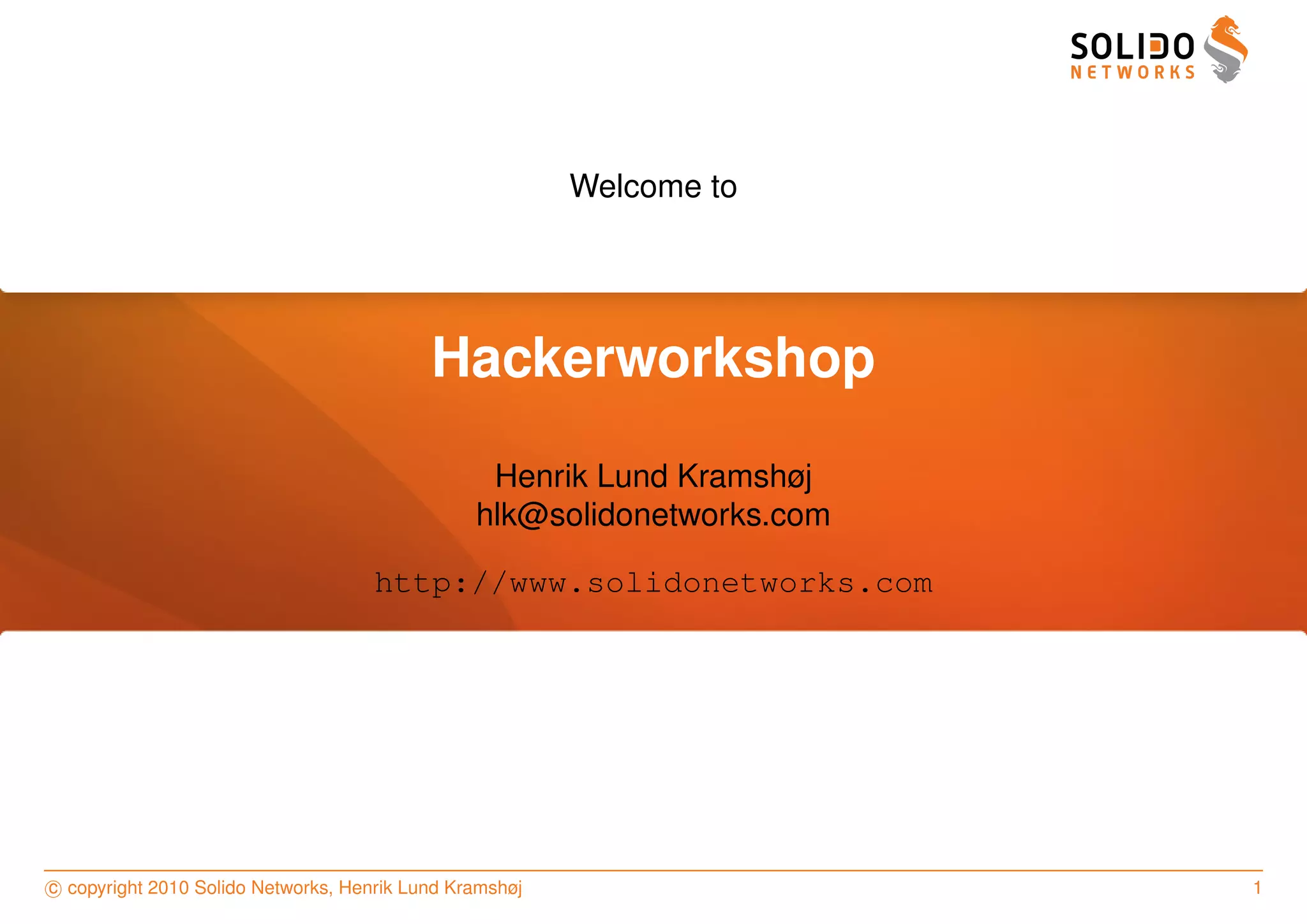 SOLIDO
NETWORKS

Welcome to

Hackerworkshop

Henrik Lund Kramshøj
hlk@solidonetworks.com

http://www.solidonetworks.com

© copyright 2010 Solido Networks, Henrik Lund Kramshøj 1